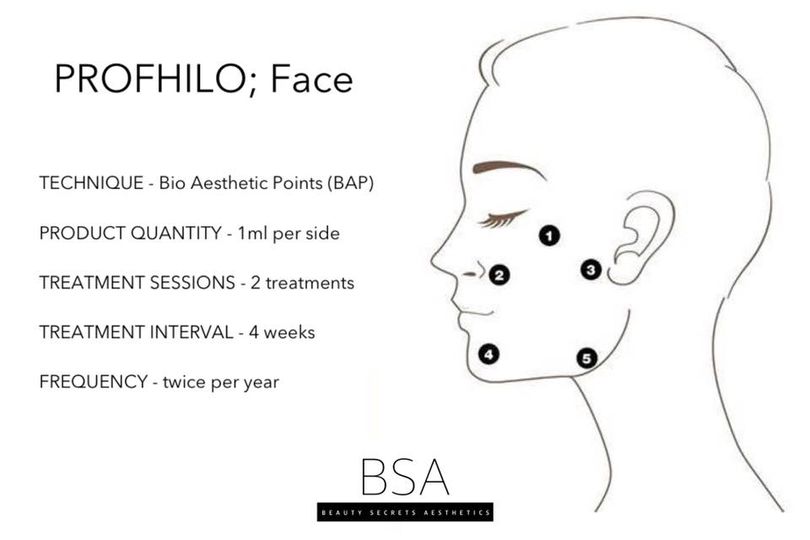 PROFHILO; Face

TECHNIQUE - Bio Aesthetic Points (BAP)

PRODUCT QUANTITY - 1ml per side

TREATMENT SESSIONS - 2 treatments

TREATMENT INTERVAL - 4 weeks

FREQUENCY - twice per year

1

2

3

4

5

BSA

BEAUTY SECRETS AESTHETICS